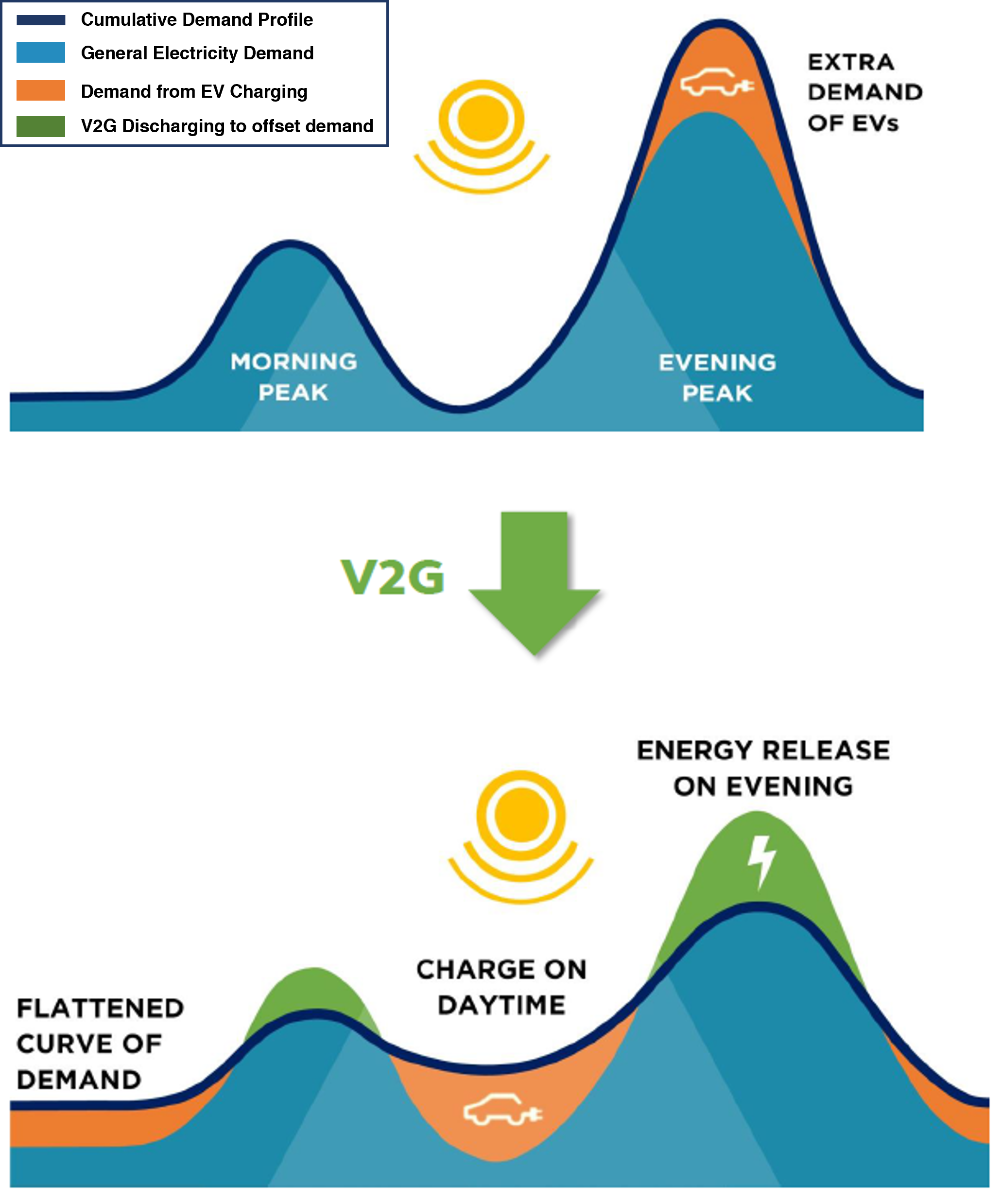 Cumulative Demand Profile
General Electricity Demand
Demand from EV Charging
V2G Discharging to offset demand

EXTRA DEMAND OF EVs

MORNING PEAK

EVENING PEAK

V2G

ENERGY RELEASE ON EVENING

CHARGE ON DAYTIME

FLATTENED CURVE OF DEMAND